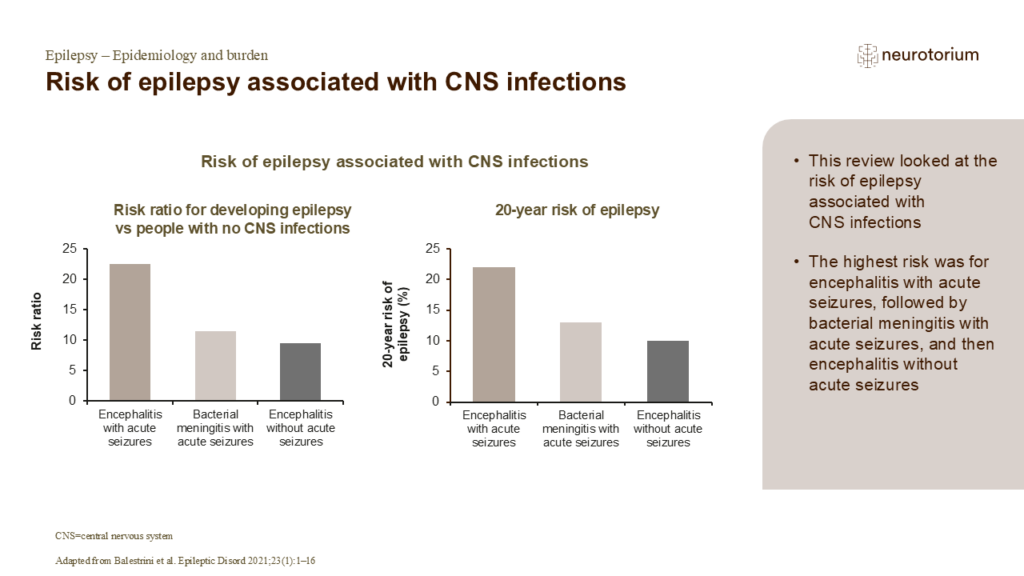 Epilepsy – Epidemiology and burden

Risk of epilepsy associated with CNS infections

neurotorium

Risk of epilepsy associated with CNS infections

Risk ratio for developing epilepsy vs people with no CNS infections

Risk ratio

25
20
15
10
5
0

Encephalitis with acute seizures
Bacterial meningitis with acute seizures
Encephalitis without acute seizures

20-year risk of epilepsy

20-year risk of epilepsy (%)

25
20
15
10
5
0

Encephalitis with acute seizures
Bacterial meningitis with acute seizures
Encephalitis without acute seizures

• This review looked at the risk of epilepsy associated with CNS infections

• The highest risk was for encephalitis with acute seizures, followed by bacterial meningitis with acute seizures, and then encephalitis without acute seizures

CNS=central nervous system

Adapted from Balestrini et al. Epileptic Disord 2021;23(1):1–16